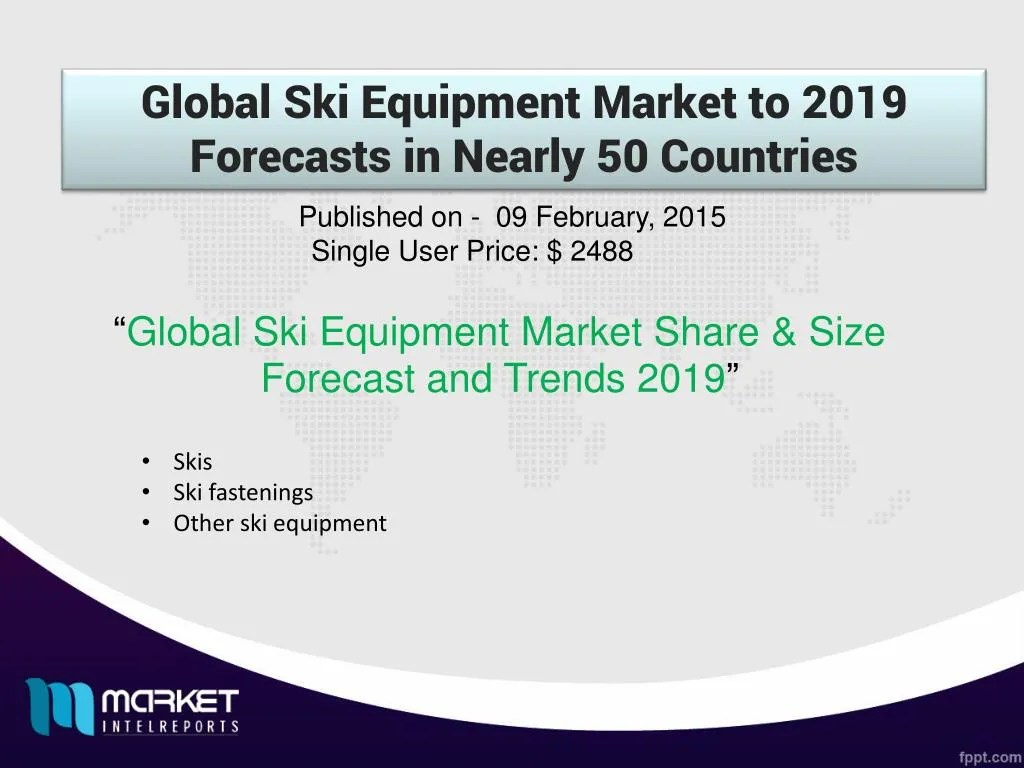 Global Ski Equipment Market to 2019 Forecasts in Nearly 50 Countries

Published on - 09 February, 2015
Single User Price: $ 2488

“Global Ski Equipment Market Share & Size Forecast and Trends 2019”

• Skis
• Ski fastenings
• Other ski equipment

MARKET INTELREPORTS

fppt.com